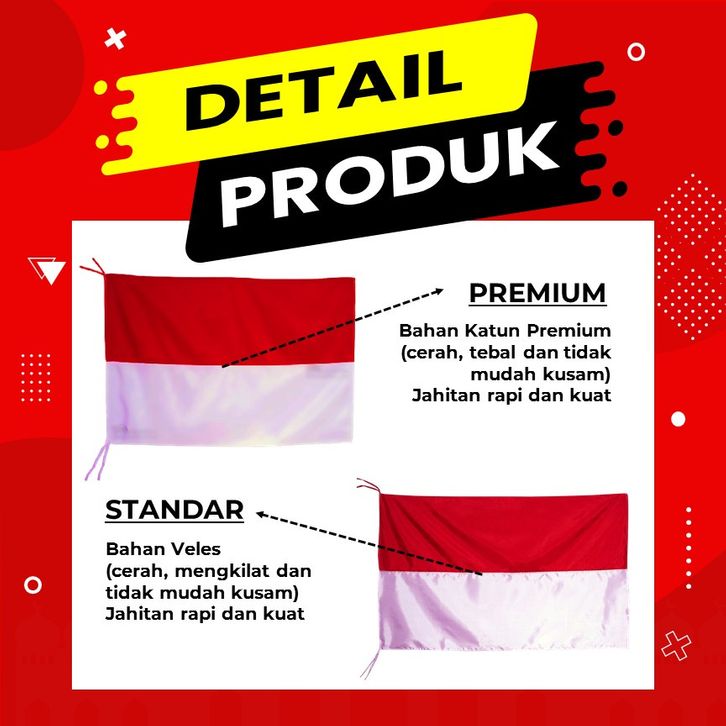 DETAIL
PRODUK

PREMIUM

Bahan Katun Premium
(cerah, tebal dan tidak mudah kusam)
Jahitan rapi dan kuat

STANDAR

Bahan Veles
(cerah, mengkilat dan tidak mudah kusam)
Jahitan rapi dan kuat